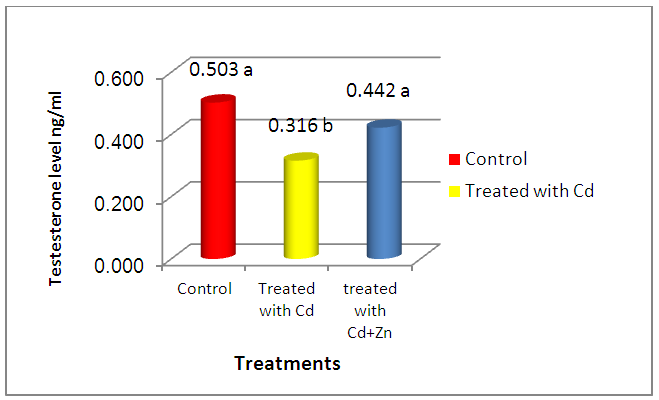 Testesterone level ng/ml

0.600
0.400
0.200
0.000

0.503 a
0.316 b
0.442 a

Control
Treated with Cd
treated with Cd+Zn

Treatments

Control
Treated with Cd